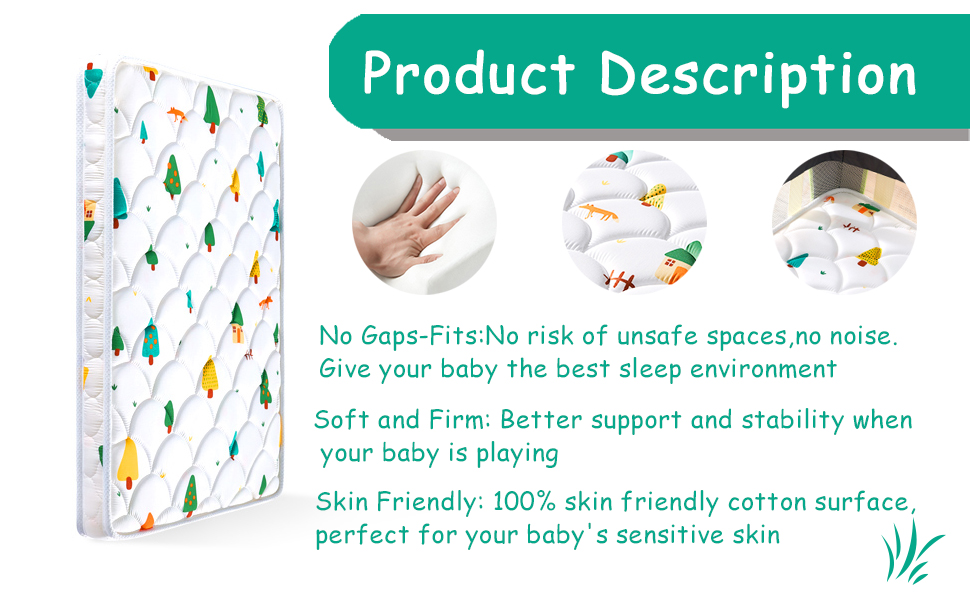 Product Description

No Gaps-Fits:No risk of unsafe spaces,no noise. Give your baby the best sleep environment

Soft and Firm: Better support and stability when your baby is playing

Skin Friendly: 100% skin friendly cotton surface, perfect for your baby's sensitive skin